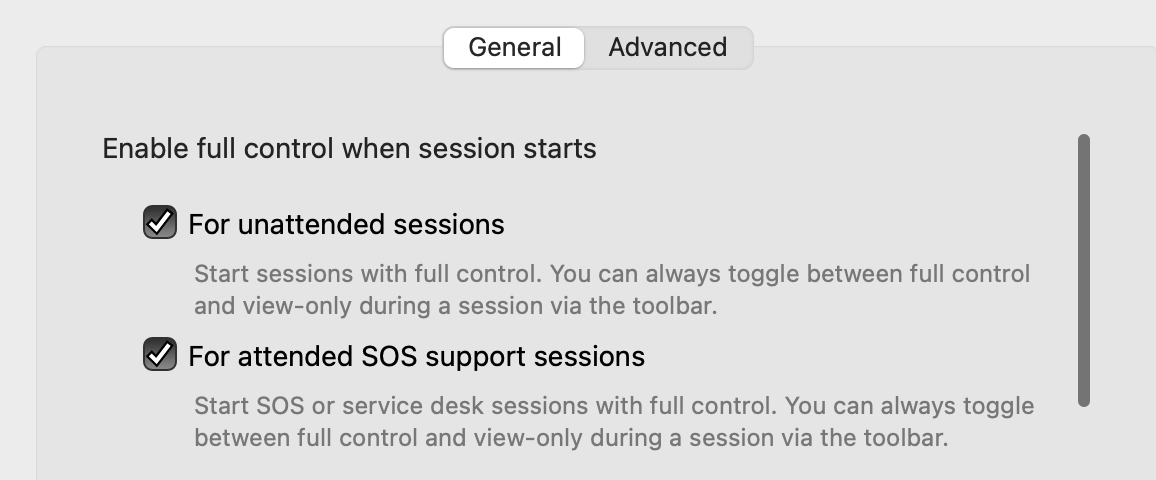 General Advanced

Enable full control when session starts

For unattended sessions

Start sessions with full control. You can always toggle between full control and view-only during a session via the toolbar.

For attended SOS support sessions

Start SOS or service desk sessions with full control. You can always toggle between full control and view-only during a session via the toolbar.